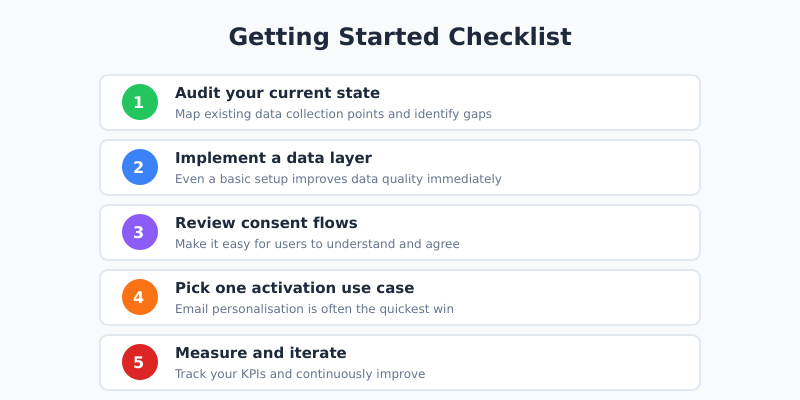 Getting Started Checklist

1
Audit your current state
Map existing data collection points and identify gaps

2
Implement a data layer
Even a basic setup improves data quality immediately

3
Review consent flows
Make it easy for users to understand and agree

4
Pick one activation use case
Email personalisation is often the quickest win

5
Measure and iterate
Track your KPIs and continuously improve